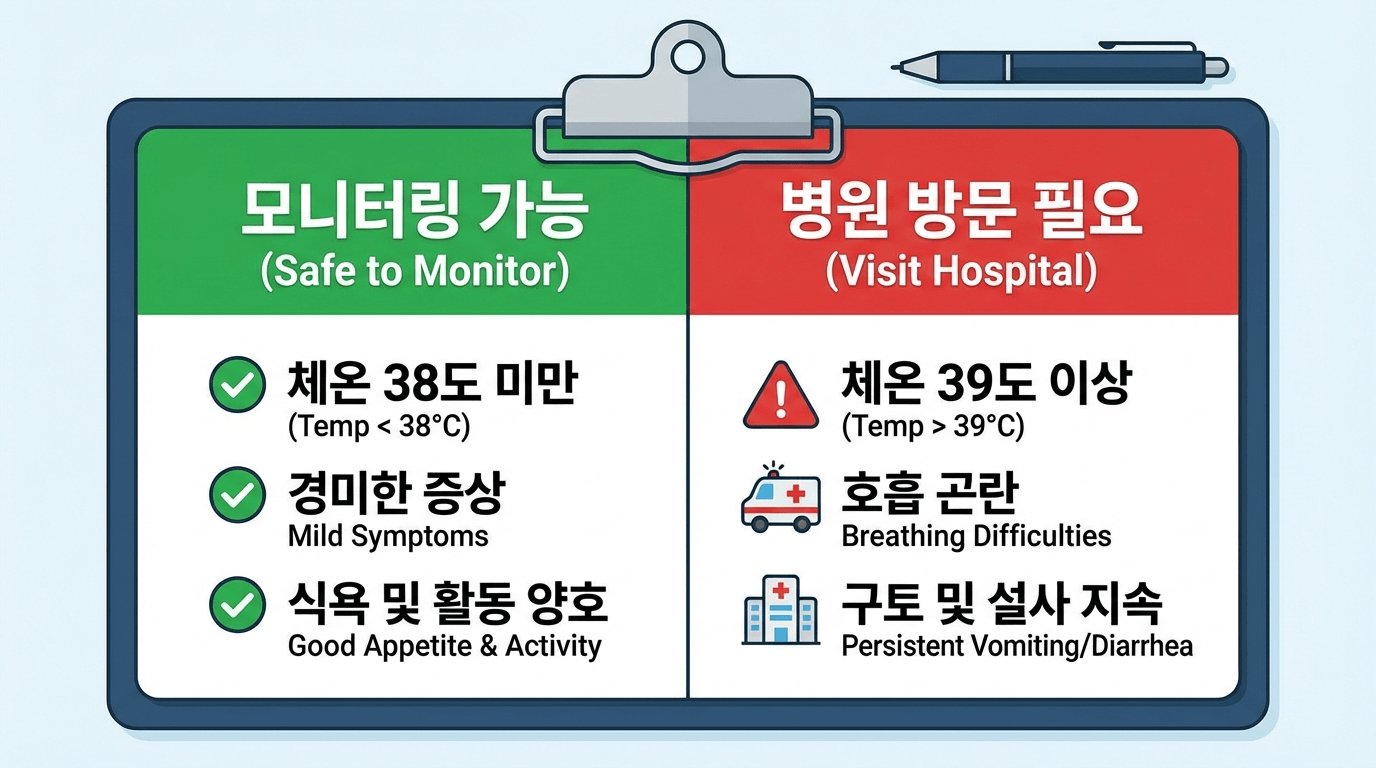 모니터링 가능
(Safe to Monitor)

체온 38도 미만
(Temp < 38°C)

경미한 증상
Mild Symptoms

식욕 및 활동 양호
Good Appetite & Activity

병원 방문 필요
(Visit Hospital)

체온 39도 이상
(Temp > 39°C)

호흡 곤란
Breathing Difficulties

구토 및 설사 지속
Persistent Vomiting/Diarrhea